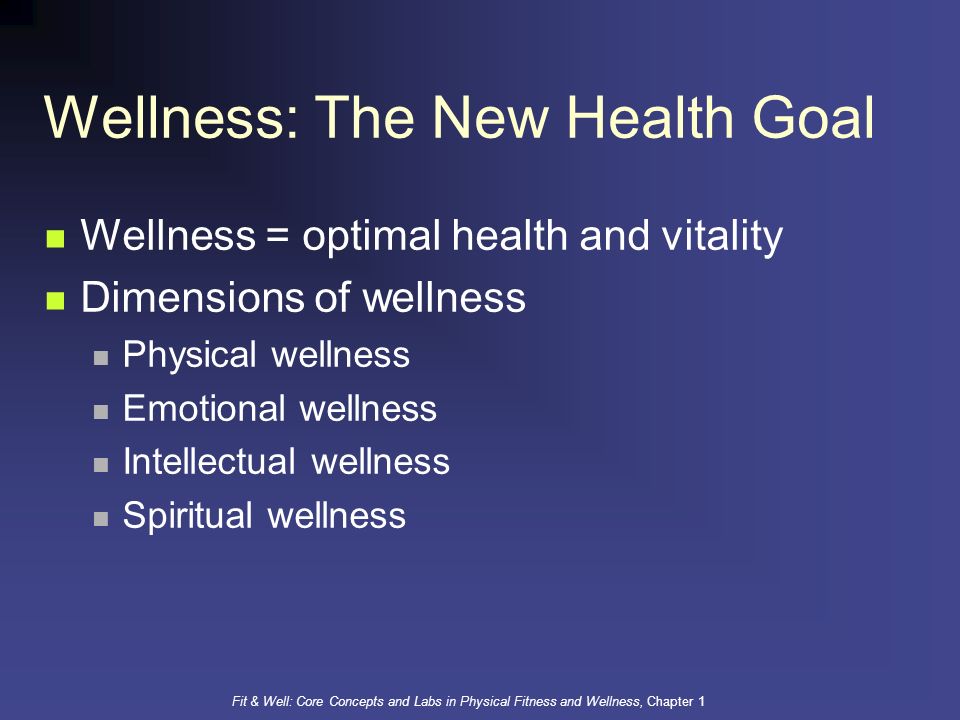 Wellness: The New Health Goal

- Wellness = optimal health and vitality
- Dimensions of wellness
  - Physical wellness
  - Emotional wellness
  - Intellectual wellness
  - Spiritual wellness

Fit & Well: Core Concepts and Labs in Physical Fitness and Wellness, Chapter 1